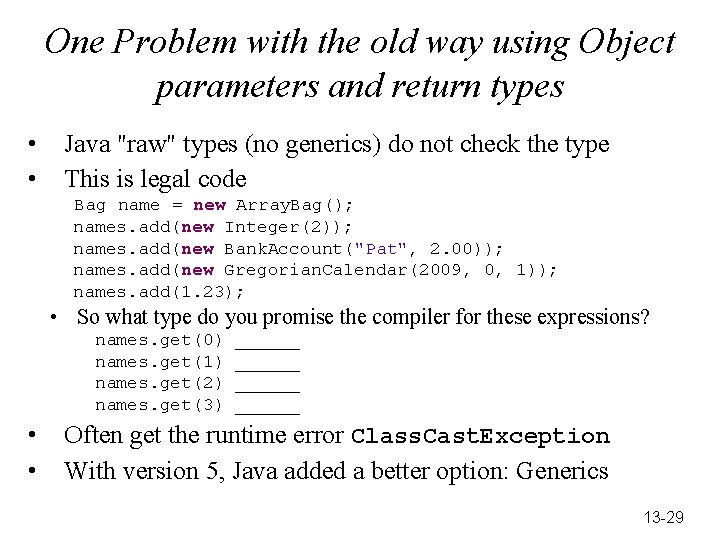 One Problem with the old way using Object parameters and return types

• Java "raw" types (no generics) do not check the type
• This is legal code

Bag name = new ArrayBag();
names.add(new Integer(2));
names.add(new BankAccount("Pat", 2.00));
names.add(new GregorianCalendar(2009, 0, 1));
names.add(1.23);

• So what type do you promise the compiler for these expressions?

names.get(0) ______
names.get(1) ______
names.get(2) ______
names.get(3) ______

• Often get the runtime error ClassCastException
• With version 5, Java added a better option: Generics

13-29